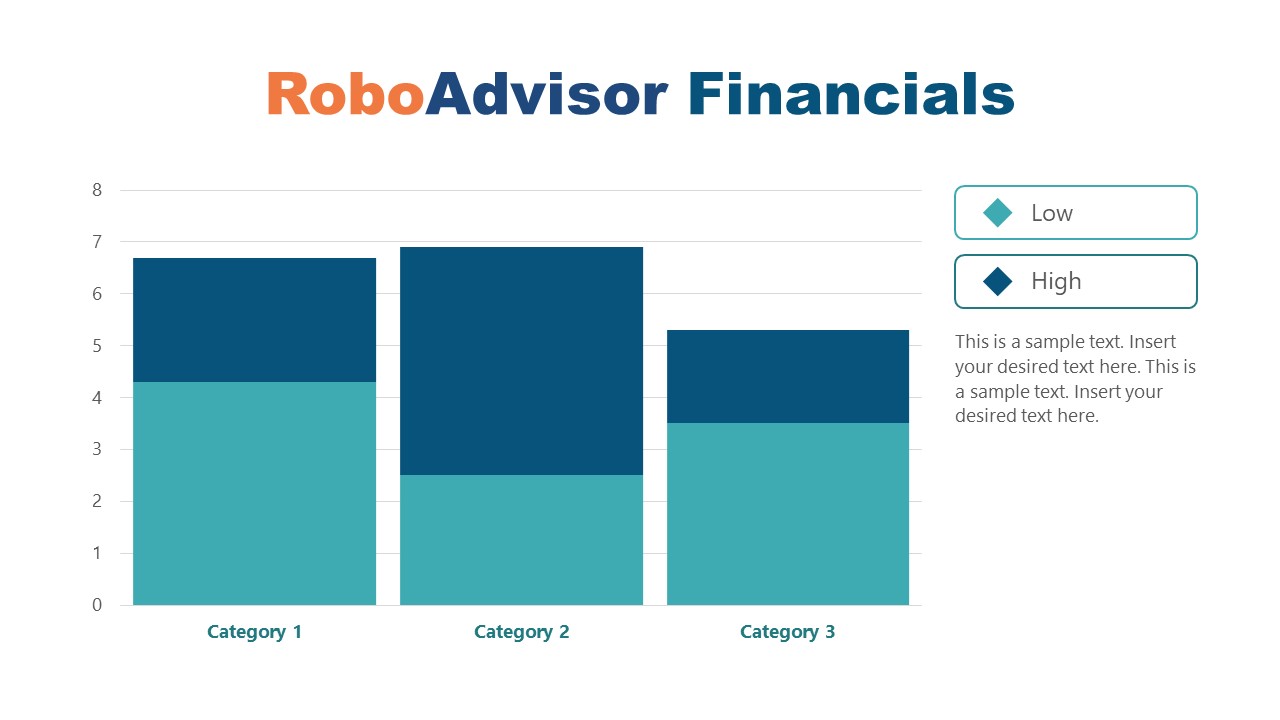 RoboAdvisor Financials

8
7
6
5
4
3
2
1
0

Category 1
Category 2
Category 3

Low

High

This is a sample text. Insert your desired text here. This is a sample text. Insert your desired text here.